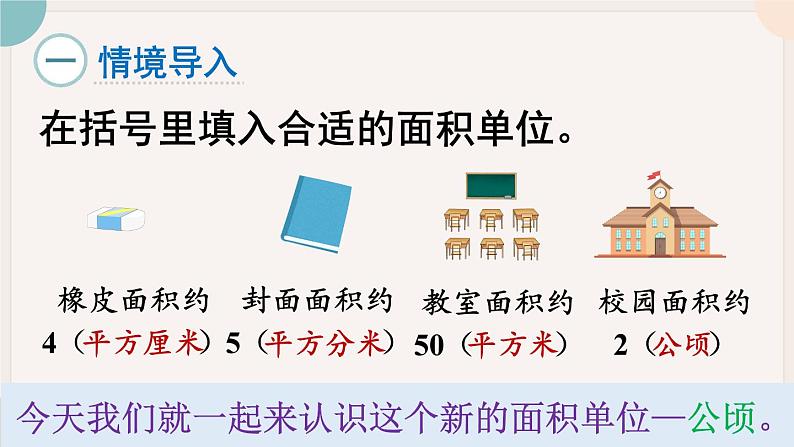 一 情境导入

在括号里填入合适的面积单位。

橡皮面积约 4（平方厘米）

封面面积约 5（平方分米）

教室面积约 50（平方米）

校园面积约 2（公顷）

今天我们就一起来认识这个新的面积单位—公顷。